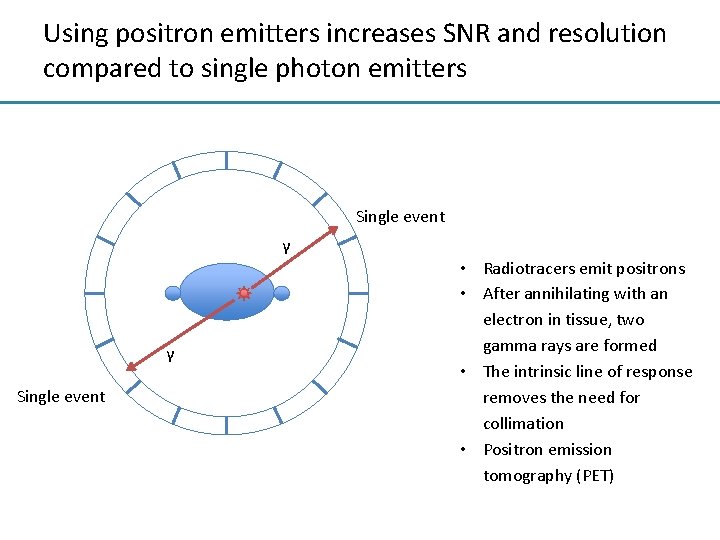 Using positron emitters increases SNR and resolution compared to single photon emitters

Single event

γ

γ

Single event

• Radiotracers emit positrons
• After annihilating with an electron in tissue, two gamma rays are formed
• The intrinsic line of response removes the need for collimation
• Positron emission tomography (PET)